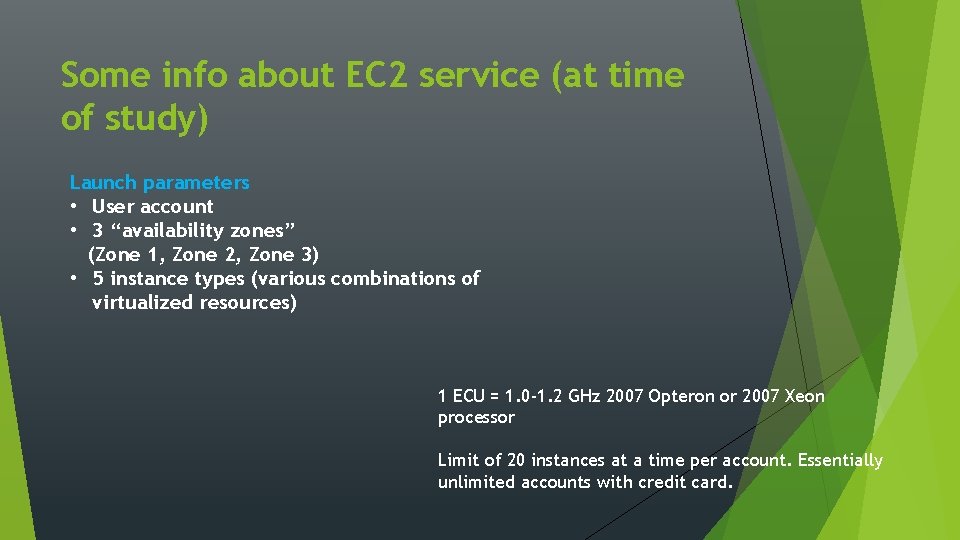 Some info about EC2 service (at time of study)

Launch parameters
• User account
• 3 “availability zones” (Zone 1, Zone 2, Zone 3)
• 5 instance types (various combinations of virtualized resources)

1 ECU = 1.0-1.2 GHz 2007 Opteron or 2007 Xeon processor

Limit of 20 instances at a time per account. Essentially unlimited accounts with credit card.